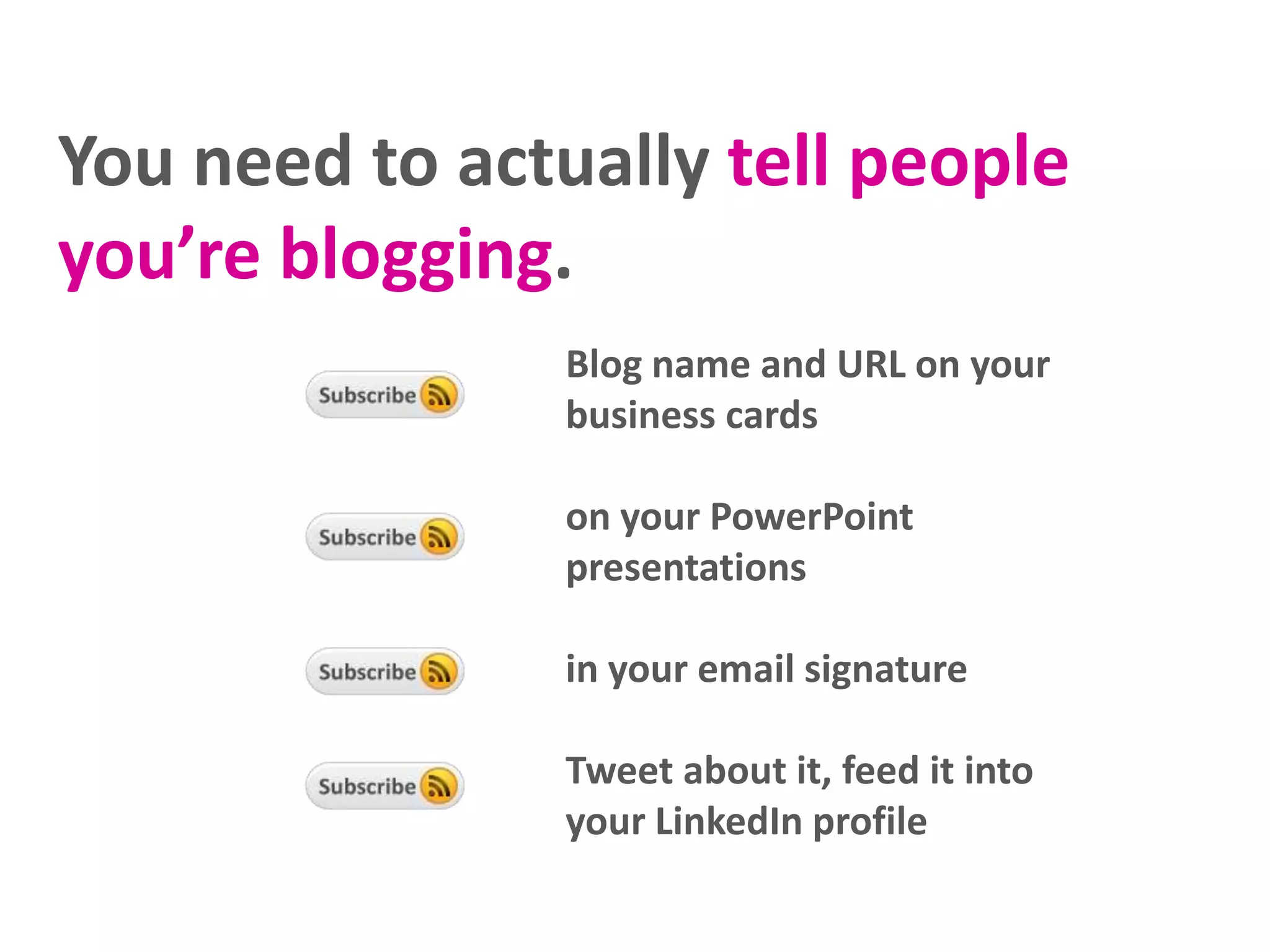 You need to actually tell people you’re blogging.

Subscribe

Blog name and URL on your business cards

Subscribe

on your PowerPoint presentations

Subscribe

in your email signature

Subscribe

Tweet about it, feed it into your LinkedIn profile